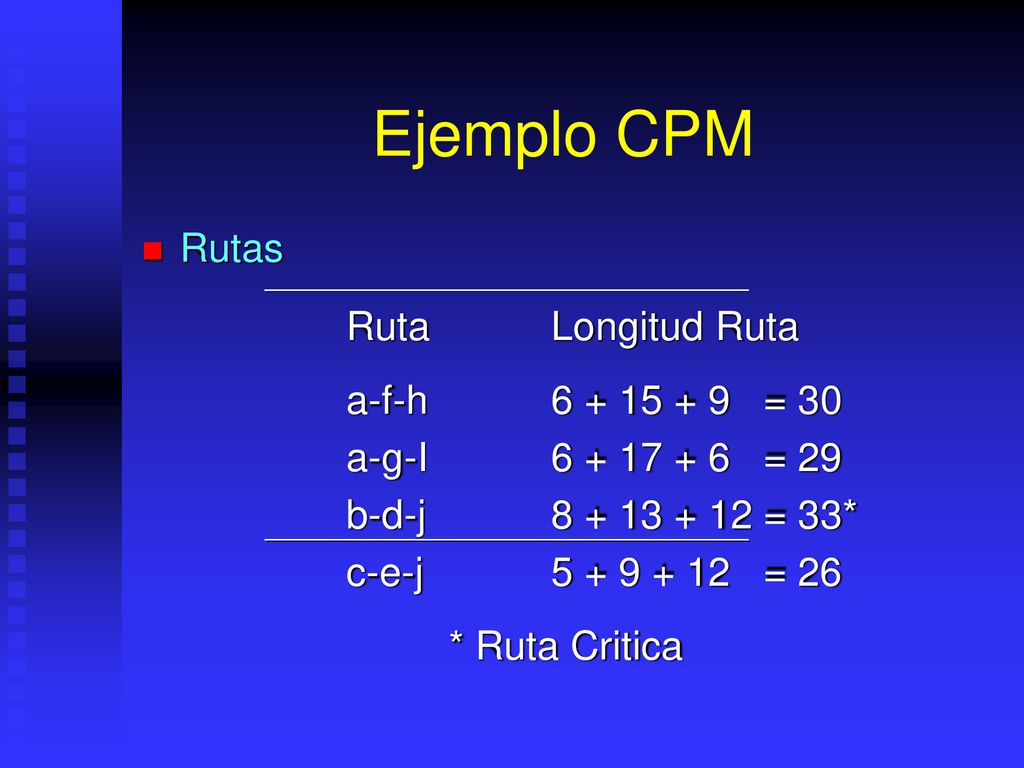 Ejemplo CPM

Rutas

| Ruta | Longitud Ruta |
|---|---|
| a-f-h | 6 + 15 + 9 = 30 |
| a-g-I | 6 + 17 + 6 = 29 |
| b-d-j | 8 + 13 + 12 = 33* |
| c-e-j | 5 + 9 + 12 = 26 |

* Ruta Critica